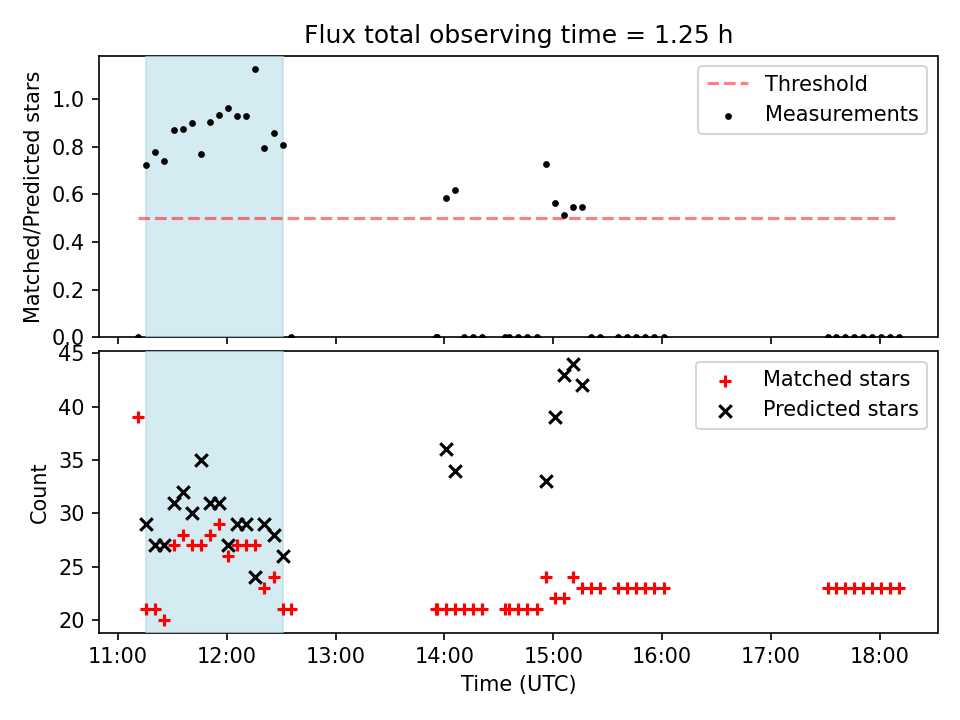 Flux total observing time = 1.25 h

Matched/Predicted stars

1.0
0.8
0.6
0.4
0.2
0.0

Threshold
Measurements

Count

45
40
35
30
25
20

Matched stars
Predicted stars

11:00 12:00 13:00 14:00 15:00 16:00 17:00 18:00

Time (UTC)